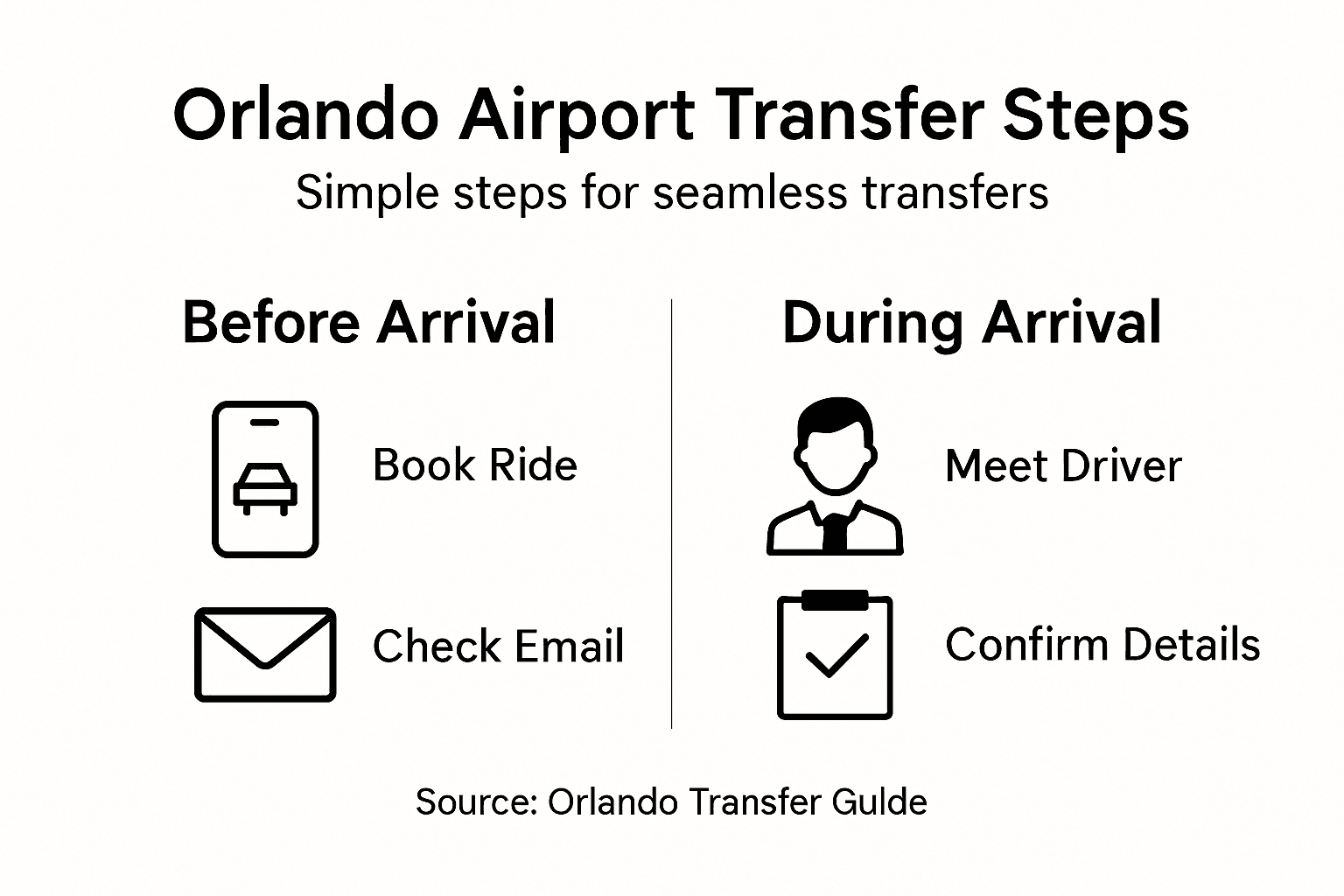 Orlando Airport Transfer Steps

Simple steps for seamless transfers

Before Arrival

Book Ride

Check Email

During Arrival

Meet Driver

Confirm Details

Source: Orlando Transfer Guide